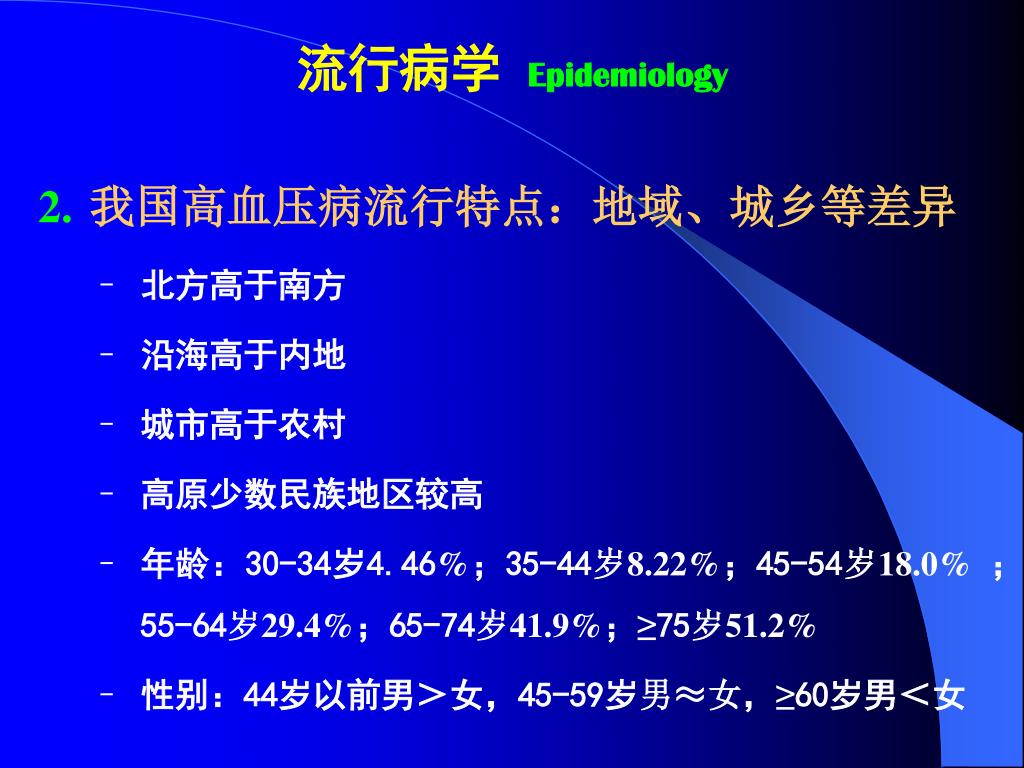 流行病学 Epidemiology

2. 我国高血压病流行特点：地域、城乡等差异

– 北方高于南方

– 沿海高于内地

– 城市高于农村

– 高原少数民族地区较高

– 年龄：30-34岁4.46%；35-44岁8.22%；45-54岁18.0% ；55-64岁29.4%；65-74岁41.9%；≥75岁51.2%

– 性别：44岁以前男＞女，45-59岁男≈女，≥60岁男＜女